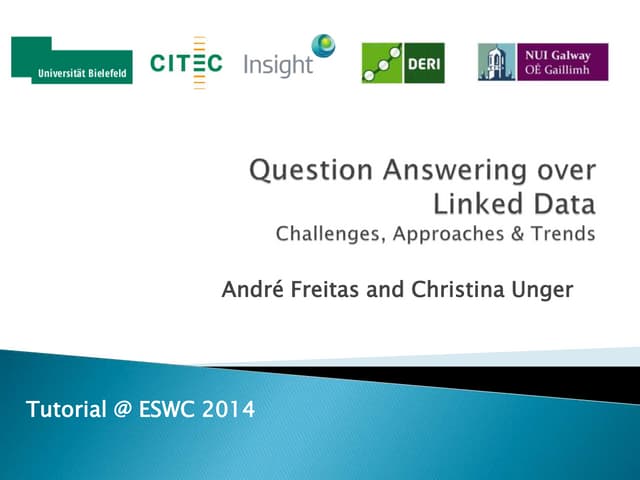 Universität Bielefeld

CITEC

Insight

DERI

NUI Galway
OÉ Gaillimh

Question Answering over Linked Data
Challenges, Approaches & Trends

André Freitas and Christina Unger

Tutorial @ ESWC 2014